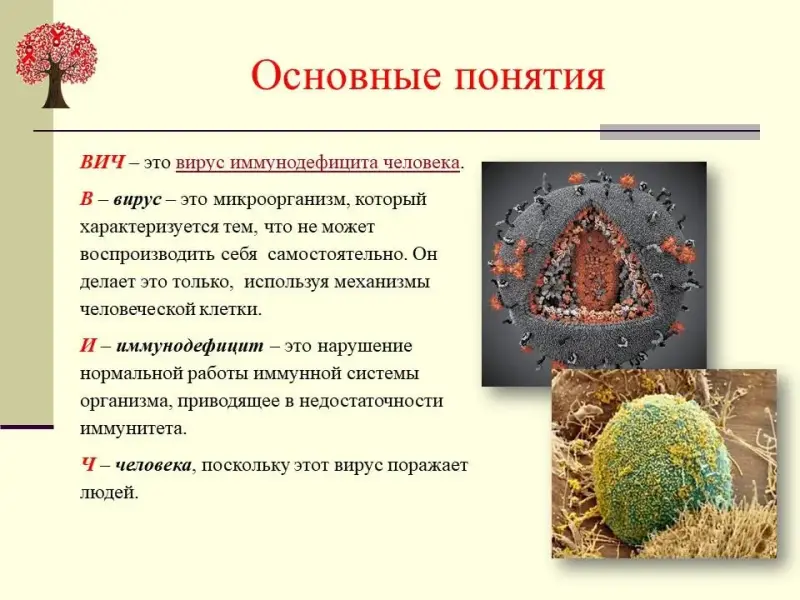 Основные понятия

ВИЧ – это вирус иммунодефицита человека.

В – вирус – это микроорганизм, который характеризуется тем, что не может воспроизводить себя самостоятельно. Он делает это только, используя механизмы человеческой клетки.

И – иммунодефицит – это нарушение нормальной работы иммунной системы организма, приводящее в недостаточности иммунитета.

Ч – человека, поскольку этот вирус поражает людей.